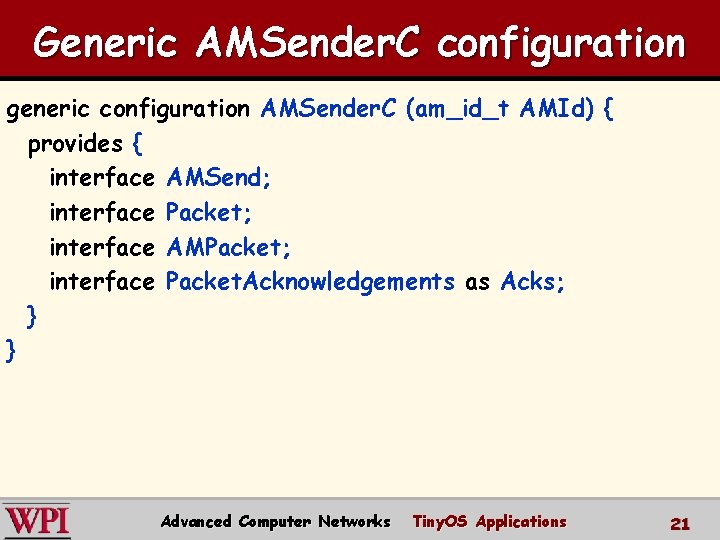 Generic AMSenderC configuration

generic configuration AMSenderC (am_id_t AMId) {
  provides {
    interface AMSend;
    interface Packet;
    interface AMPacket;
    interface PacketAcknowledgements as Acks;
  }
}

WPI

Advanced Computer Networks TinyOS Applications 21